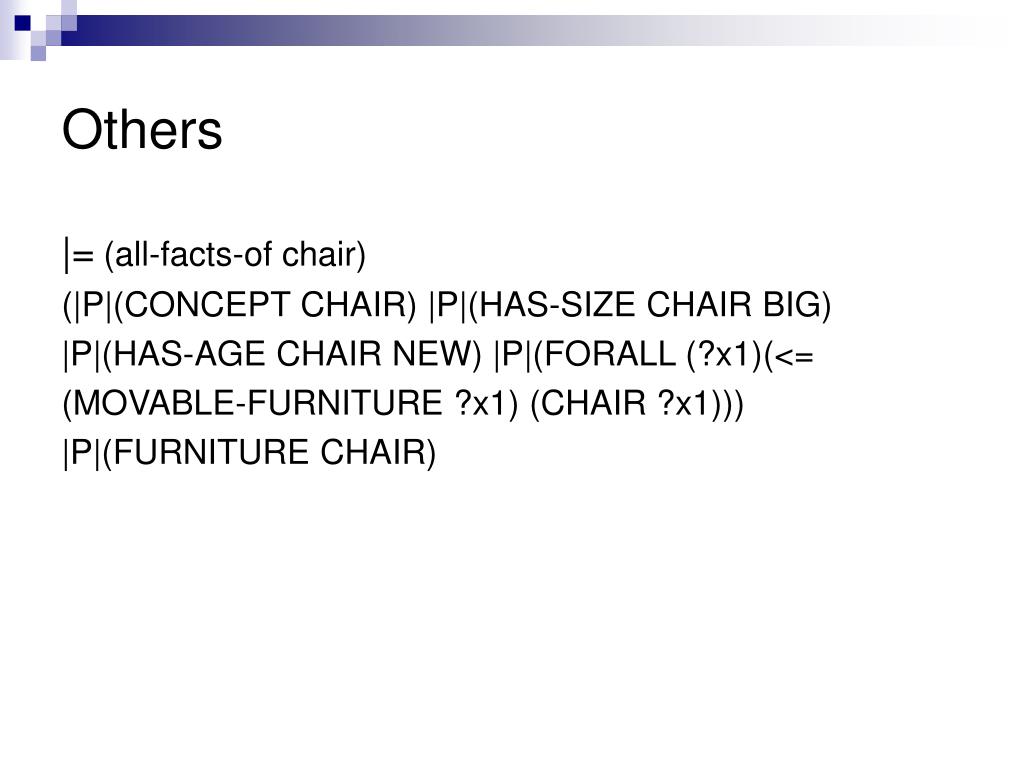 Others

|= (all-facts-of chair)
(|P|(CONCEPT CHAIR) |P|(HAS-SIZE CHAIR BIG)
|P|(HAS-AGE CHAIR NEW) |P|(FORALL (?x1)(<=
(MOVABLE-FURNITURE ?x1) (CHAIR ?x1)))
|P|(FURNITURE CHAIR)